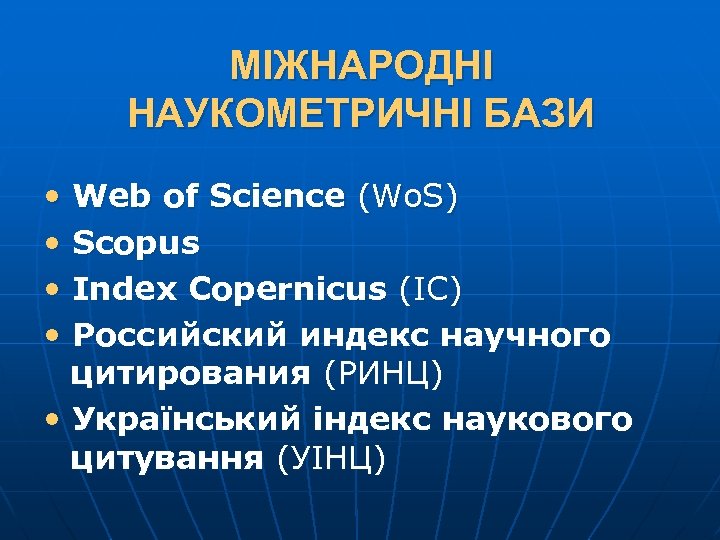 МІЖНАРОДНІ НАУКОМЕТРИЧНІ БАЗИ

• Web of Science (WoS)
• Scopus
• Index Copernicus (IC)
• Российский индекс научного цитирования (РИНЦ)
• Український індекс наукового цитування (УІНЦ)